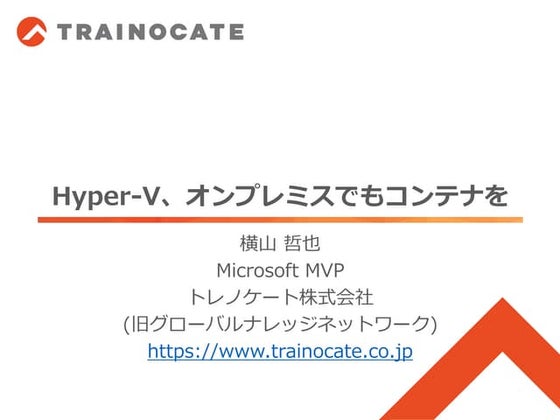 TRAINOCATE

Hyper-V、オンプレミスでもコンテナを

横山 哲也
Microsoft MVP
トレノケート株式会社
(旧グローバルナレッジネットワーク)
https://www.trainocate.co.jp